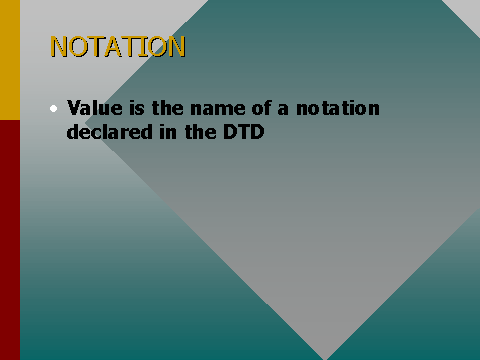 NOTATION

• Value is the name of a notation declared in the DTD